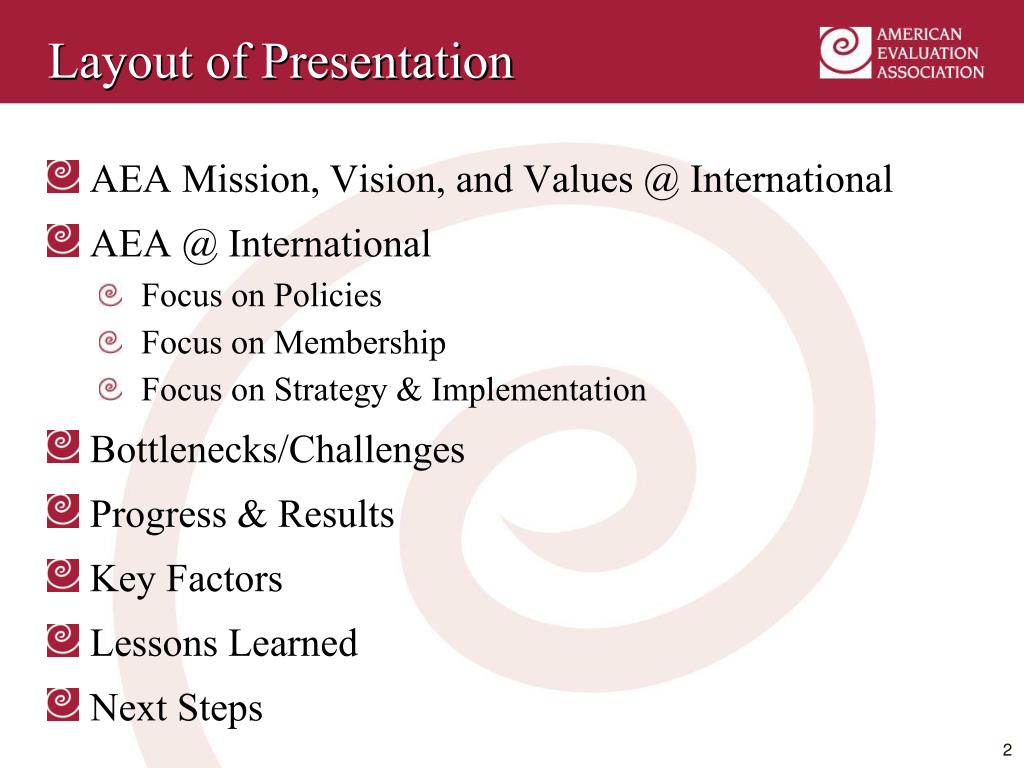 Layout of Presentation

AMERICAN EVALUATION ASSOCIATION

AEA Mission, Vision, and Values @ International

AEA @ International

Focus on Policies

Focus on Membership

Focus on Strategy & Implementation

Bottlenecks/Challenges

Progress & Results

Key Factors

Lessons Learned

Next Steps

2